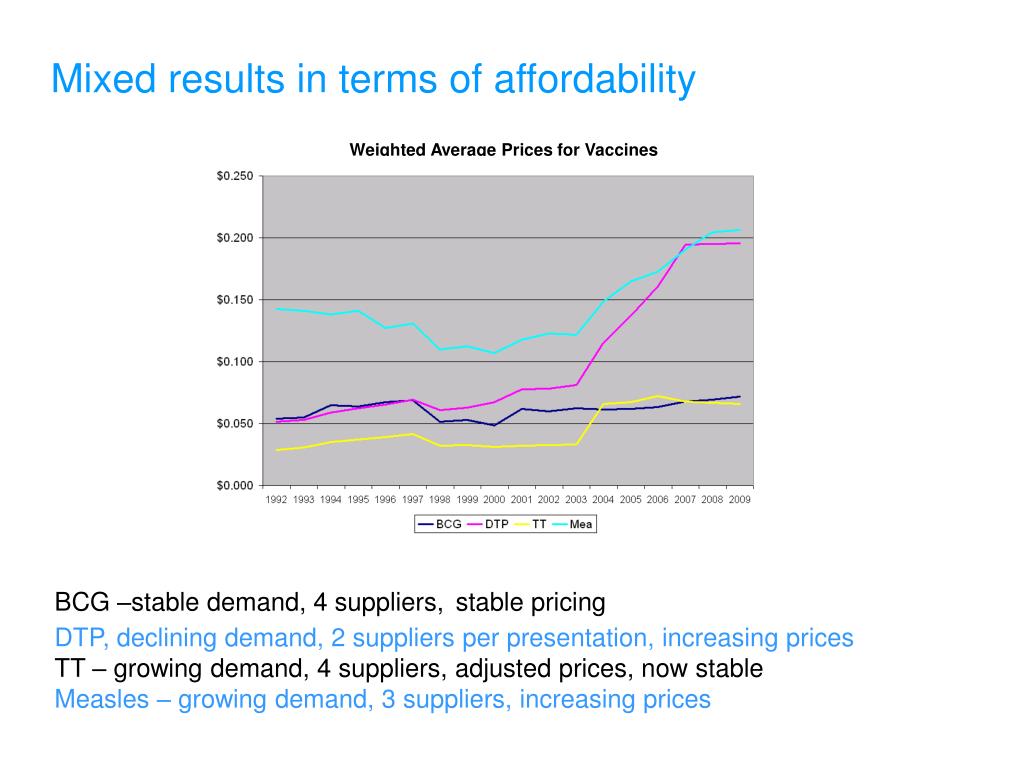 Mixed results in terms of affordability

Weighted Average Prices for Vaccines

$0.250
$0.200
$0.150
$0.100
$0.050
$0.000

1992 1993 1994 1995 1996 1997 1998 1999 2000 2001 2002 2003 2004 2005 2006 2007 2008 2009

BCG DTP TT Mea

BCG –stable demand, 4 suppliers, stable pricing

DTP, declining demand, 2 suppliers per presentation, increasing prices

TT – growing demand, 4 suppliers, adjusted prices, now stable

Measles – growing demand, 3 suppliers, increasing prices